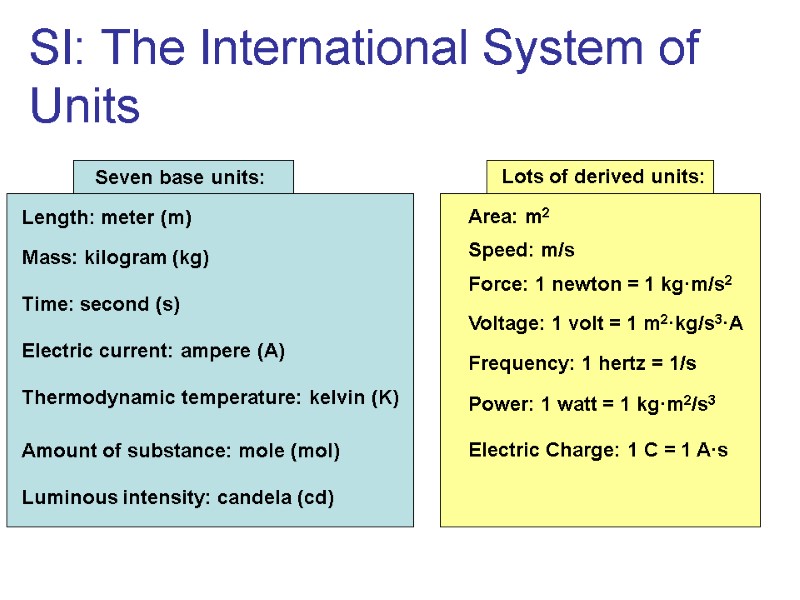 SI: The International System of Units

Seven base units:

Length: meter (m)

Mass: kilogram (kg)

Time: second (s)

Electric current: ampere (A)

Thermodynamic temperature: kelvin (K)

Amount of substance: mole (mol)

Luminous intensity: candela (cd)

Lots of derived units:

Area: $m^2$

Speed: m/s

Force: 1 newton = 1 $kg \cdot m/s^2$

Voltage: 1 volt = 1 $m^2 \cdot kg/s^3 \cdot A$

Frequency: 1 hertz = 1/s

Power: 1 watt = 1 $kg \cdot m^2/s^3$

Electric Charge: 1 C = 1 $A \cdot s$